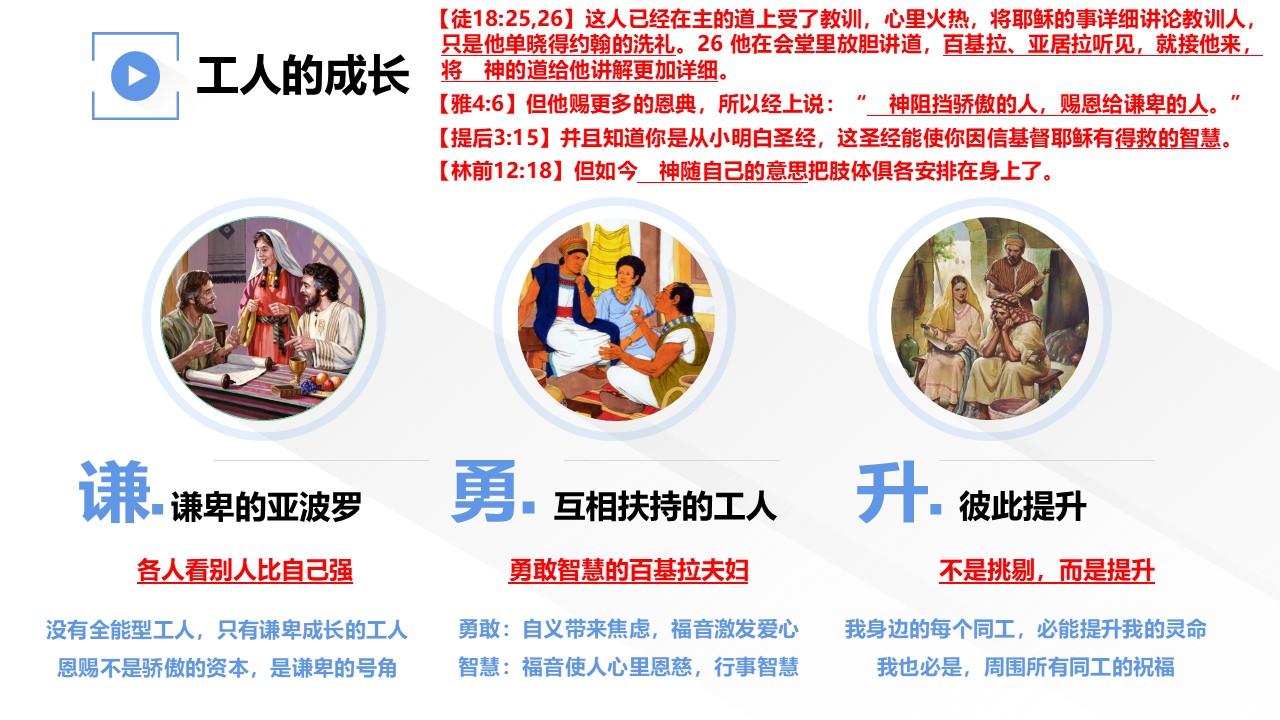 工人的成长

【徒18:25,26】这人已经在主的道上受了教训，心里火热，将耶稣的事详细讲论教训人，只是他单晓得约翰的洗礼。26 他在会堂里放胆讲道，百基拉、亚居拉听见，就接他来，将　神的道给他讲解更加详细。

【雅4:6】但他赐更多的恩典，所以经上说：“　神阻挡骄傲的人，赐恩给谦卑的人。”

【提后3:15】并且知道你是从小明白圣经，这圣经能使你因信基督耶稣有得救的智慧。

【林前12:18】但如今　神随自己的意思把肢体俱各安排在身上了。

谦. 谦卑的亚波罗

各人看别人比自己强

没有全能型工人，只有谦卑成长的工人
恩赐不是骄傲的资本，是谦卑的号角

勇. 互相扶持的工人

勇敢智慧的百基拉夫妇

勇敢：自义带来焦虑，福音激发爱心
智慧：福音使人心里恩慈，行事智慧

升. 彼此提升

不是挑剔，而是提升

我身边的每个同工，必能提升我的灵命
我也必是，周围所有同工的祝福